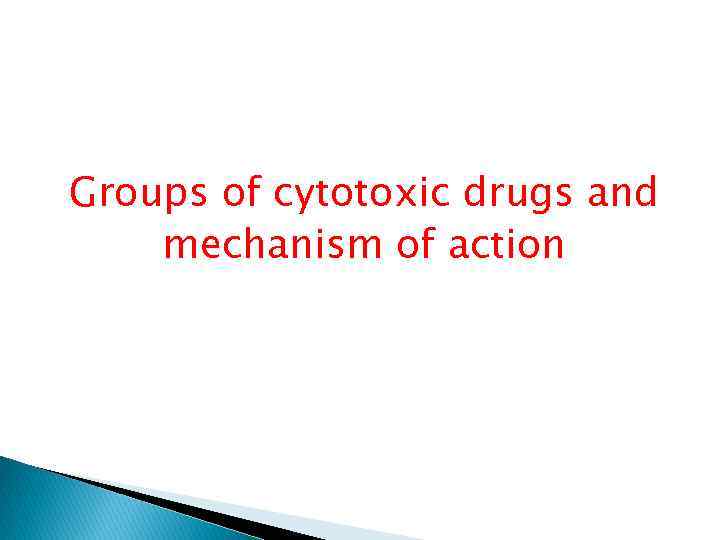 Groups of cytotoxic drugs and mechanism of action